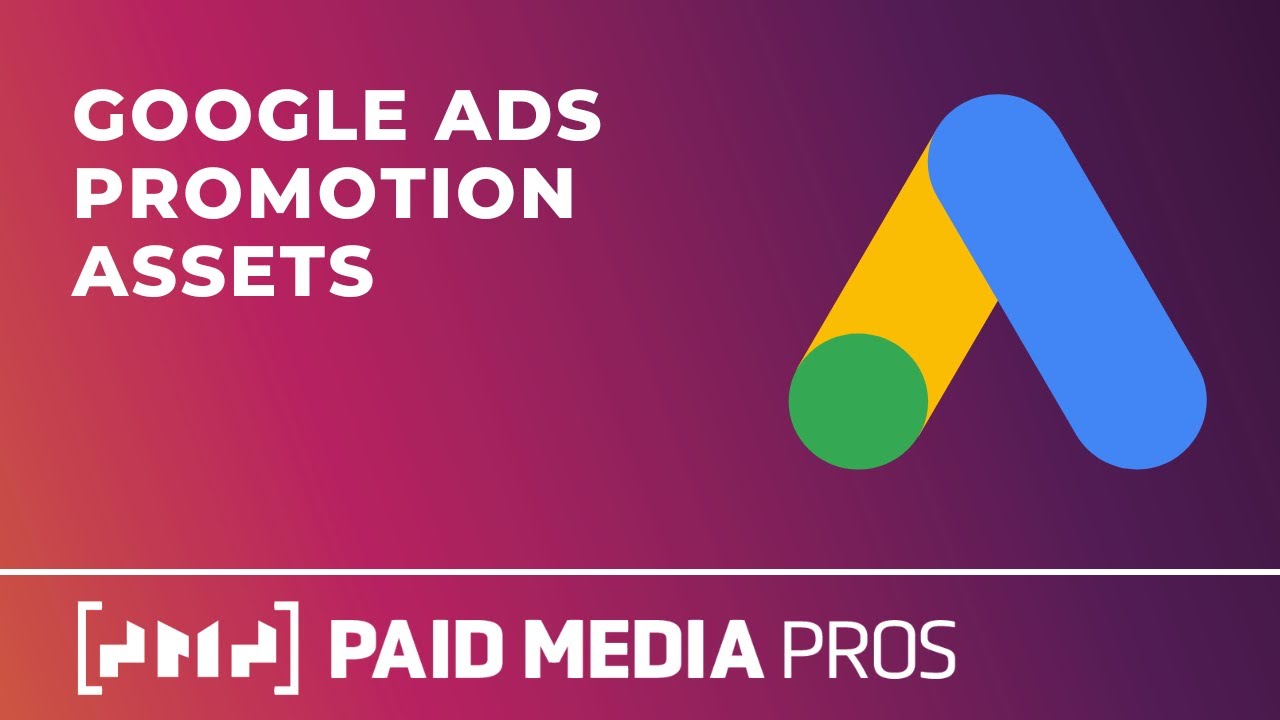 GOOGLE ADS
PROMOTION
ASSETS

PAID MEDIA PROS